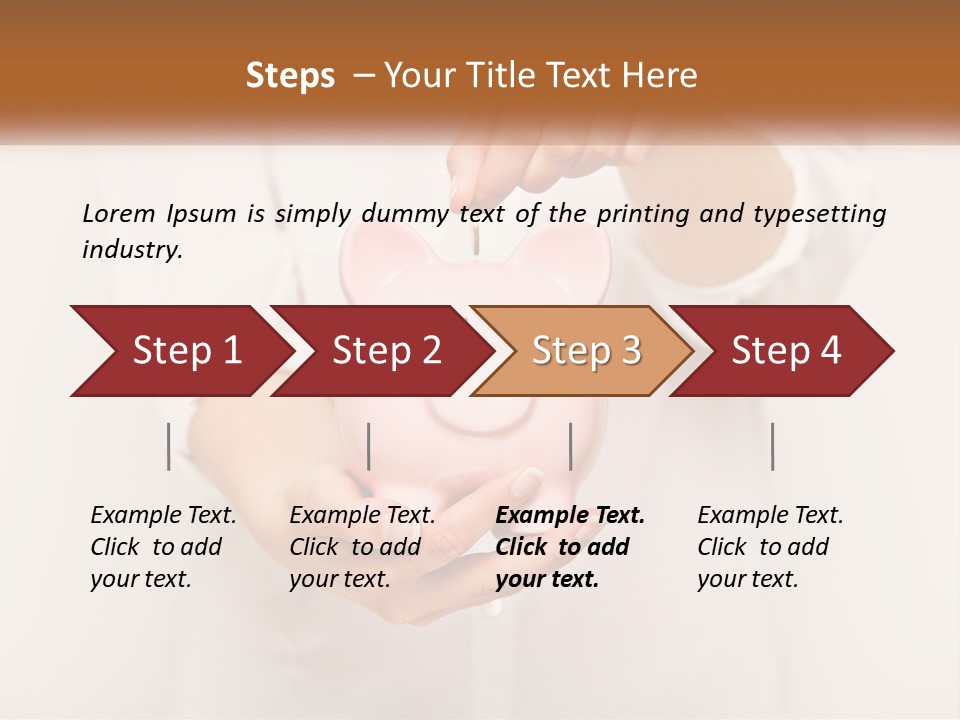 Steps – Your Title Text Here

Lorem Ipsum is simply dummy text of the printing and typesetting industry.

Step 1

Step 2

Step 3

Step 4

Example Text. Click to add your text.

Example Text. Click to add your text.

Example Text. Click to add your text.

Example Text. Click to add your text.